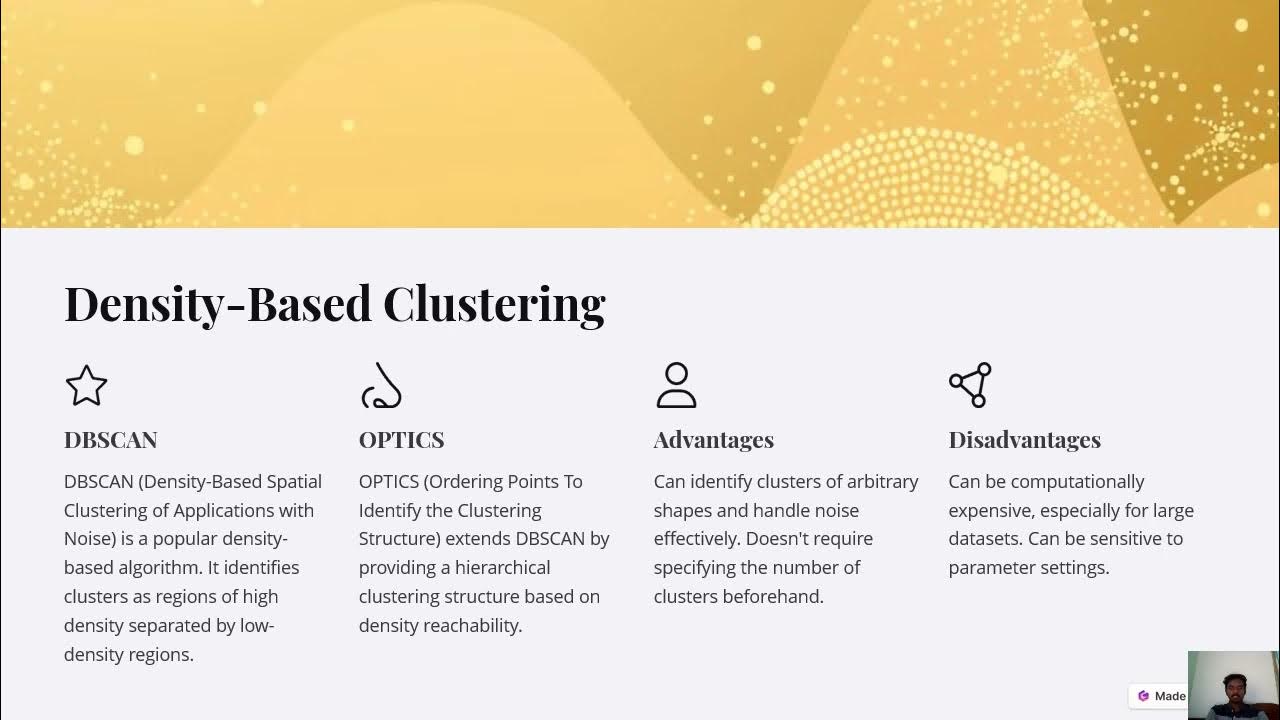 Density-Based Clustering

DBSCAN

DBSCAN (Density-Based Spatial Clustering of Applications with Noise) is a popular density-based algorithm. It identifies clusters as regions of high density separated by low-density regions.

OPTICS

OPTICS (Ordering Points To Identify the Clustering Structure) extends DBSCAN by providing a hierarchical clustering structure based on density reachability.

Advantages

Can identify clusters of arbitrary shapes and handle noise effectively. Doesn't require specifying the number of clusters beforehand.

Disadvantages

Can be computationally expensive, especially for large datasets. Can be sensitive to parameter settings.

Made